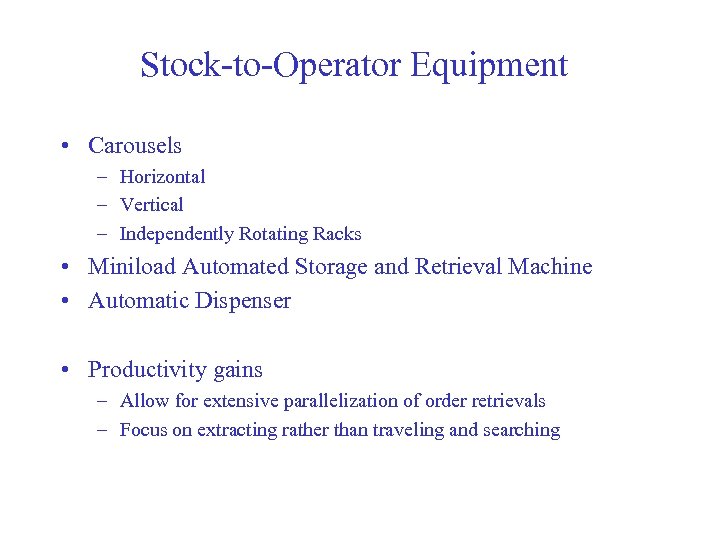 Stock-to-Operator Equipment

• Carousels
– Horizontal
– Vertical
– Independently Rotating Racks
• Miniload Automated Storage and Retrieval Machine
• Automatic Dispenser

• Productivity gains
– Allow for extensive parallelization of order retrievals
– Focus on extracting rather than traveling and searching